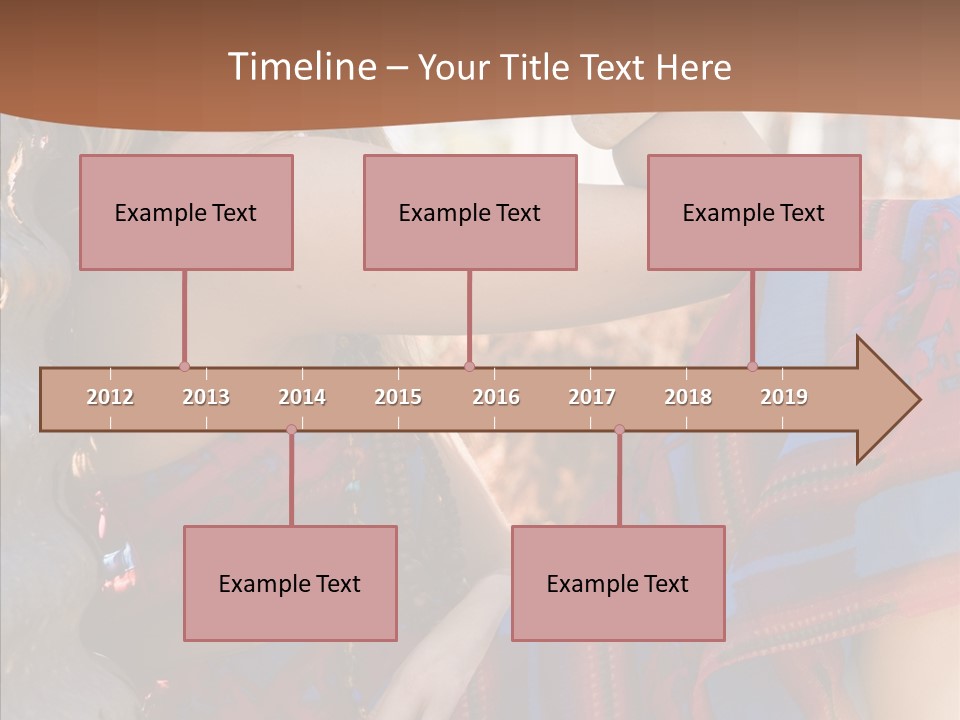 Timeline – Your Title Text Here

Example Text

Example Text

Example Text

2012 2013 2014 2015 2016 2017 2018 2019

Example Text

Example Text